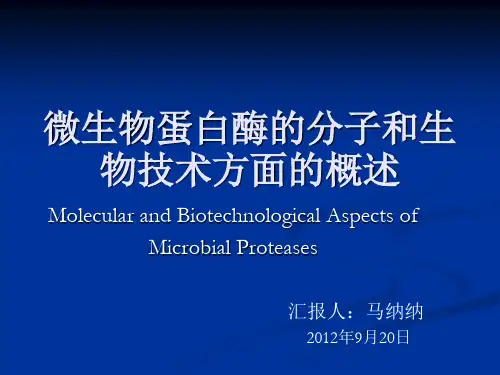 微生物蛋白酶的分子和生物技术方面的概述

Molecular and Biotechnological Aspects of Microbial Proteases

汇报人：马纳纳

2012年9月20日